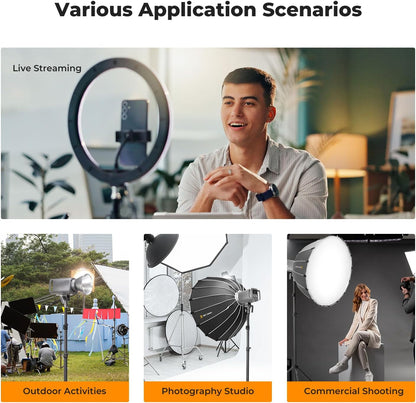 Various Application Scenarios

Live Streaming

Outdoor Activities

Photography Studio

Commercial Shooting